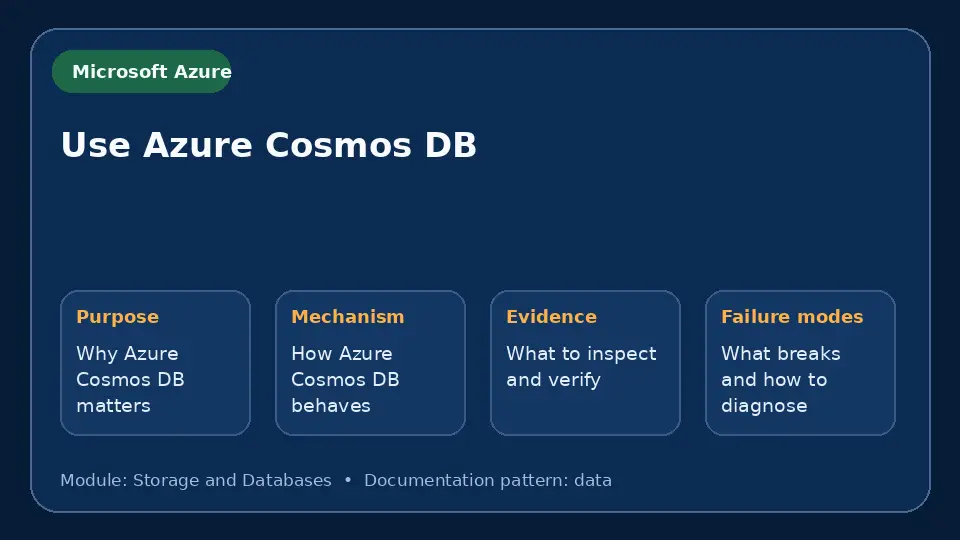 Microsoft Azure

Use Azure Cosmos DB

Purpose
Why Azure Cosmos DB matters

Mechanism
How Azure Cosmos DB behaves

Evidence
What to inspect and verify

Failure modes
What breaks and how to diagnose

Module: Storage and Databases • Documentation pattern: data